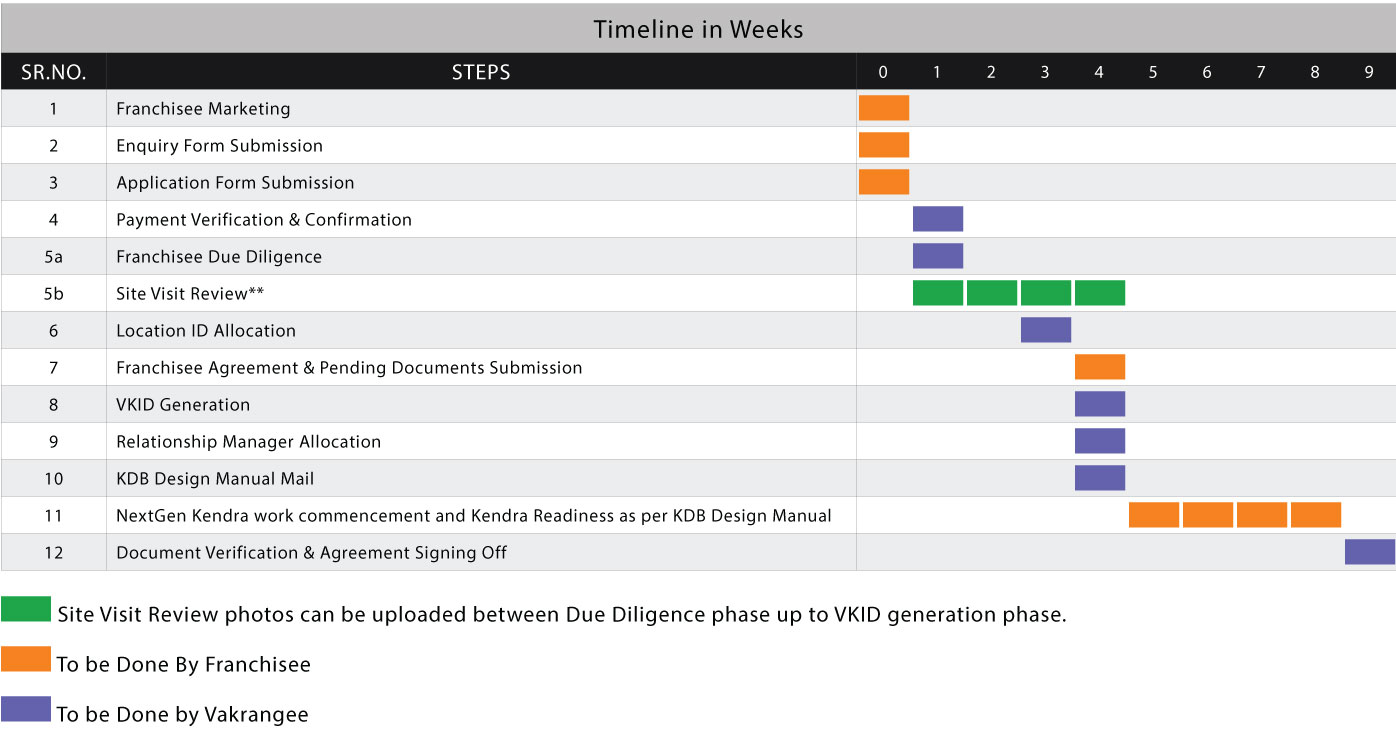 Timeline in Weeks

| SR.NO. | STEPS | 0 | 1 | 2 | 3 | 4 | 5 | 6 | 7 | 8 | 9 |
|---|---|---|---|---|---|---|---|---|---|---|---|
| 1 | Franchisee Marketing | | | | | | | | | | |
| 2 | Enquiry Form Submission | | | | | | | | | | |
| 3 | Application Form Submission | | | | | | | | | | |
| 4 | Payment Verification & Confirmation | | | | | | | | | | |
| 5a | Franchisee Due Diligence | | | | | | | | | | |
| 5b | Site Visit Review** | | | | | | | | | | |
| 6 | Location ID Allocation | | | | | | | | | | |
| 7 | Franchisee Agreement & Pending Documents Submission | | | | | | | | | | |
| 8 | VKID Generation | | | | | | | | | | |
| 9 | Relationship Manager Allocation | | | | | | | | | | |
| 10 | KDB Design Manual Mail | | | | | | | | | | |
| 11 | NextGen Kendra work commencement and Kendra Readiness as per KDB Design Manual | | | | | | | | | | |
| 12 | Document Verification & Agreement Signing Off | | | | | | | | | | |

Site Visit Review photos can be uploaded between Due Diligence phase up to VKID generation phase.

To be Done By Franchisee

To be Done by Vakrangee